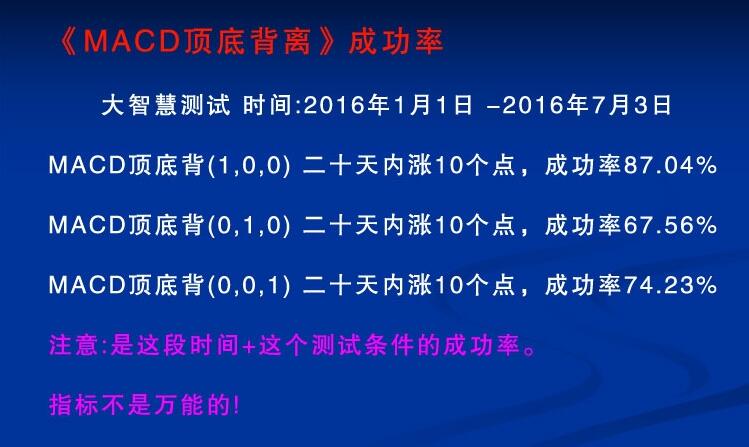 《MACD顶底背离》成功率

大智慧测试 时间:2016年1月1日 –2016年7月3日

MACD顶底背(1,0,0) 二十天内涨10个点，成功率87.04%

MACD顶底背(0,1,0) 二十天内涨10个点，成功率67.56%

MACD顶底背(0,0,1) 二十天内涨10个点，成功率74.23%

注意:是这段时间+这个测试条件的成功率。

指标不是万能的!